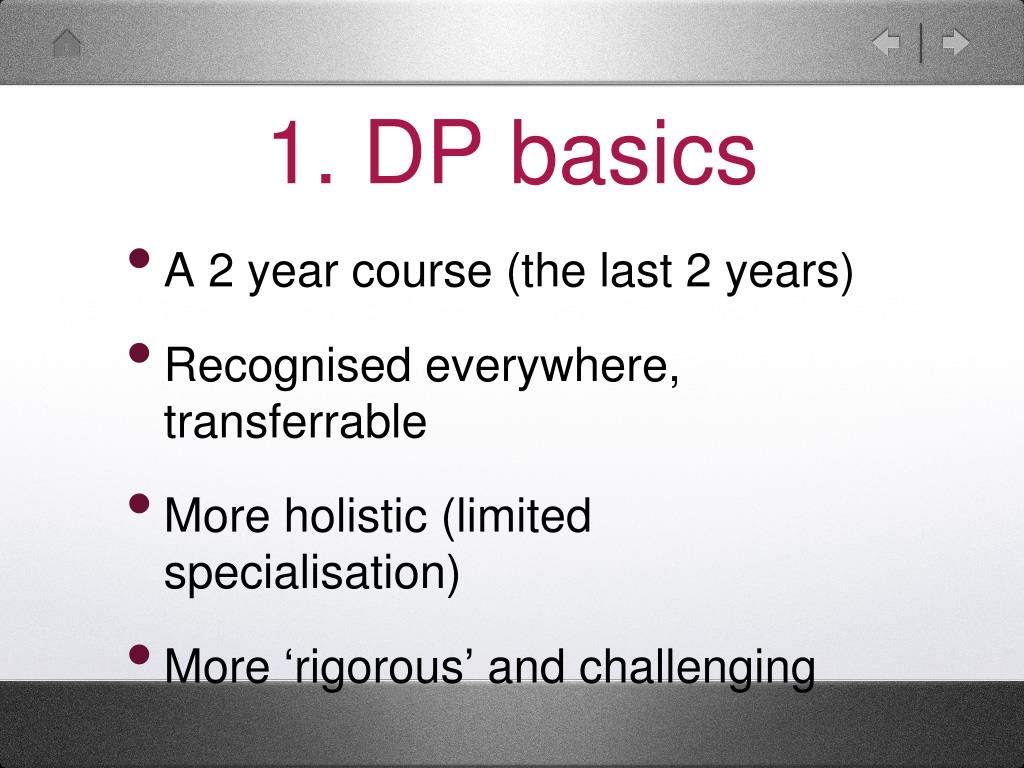 1. DP basics

• A 2 year course (the last 2 years)

• Recognised everywhere, transferrable

• More holistic (limited specialisation)

• More ‘rigorous’ and challenging